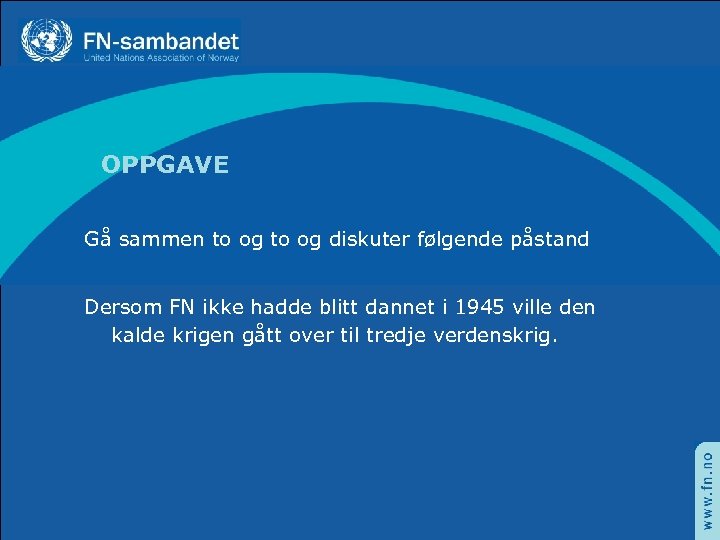 FN-sambandet
United Nations Association of Norway

OPPGAVE

Gå sammen to og to og diskuter følgende påstand

Dersom FN ikke hadde blitt dannet i 1945 ville den kalde krigen gått over til tredje verdenskrig.

www.fn.no